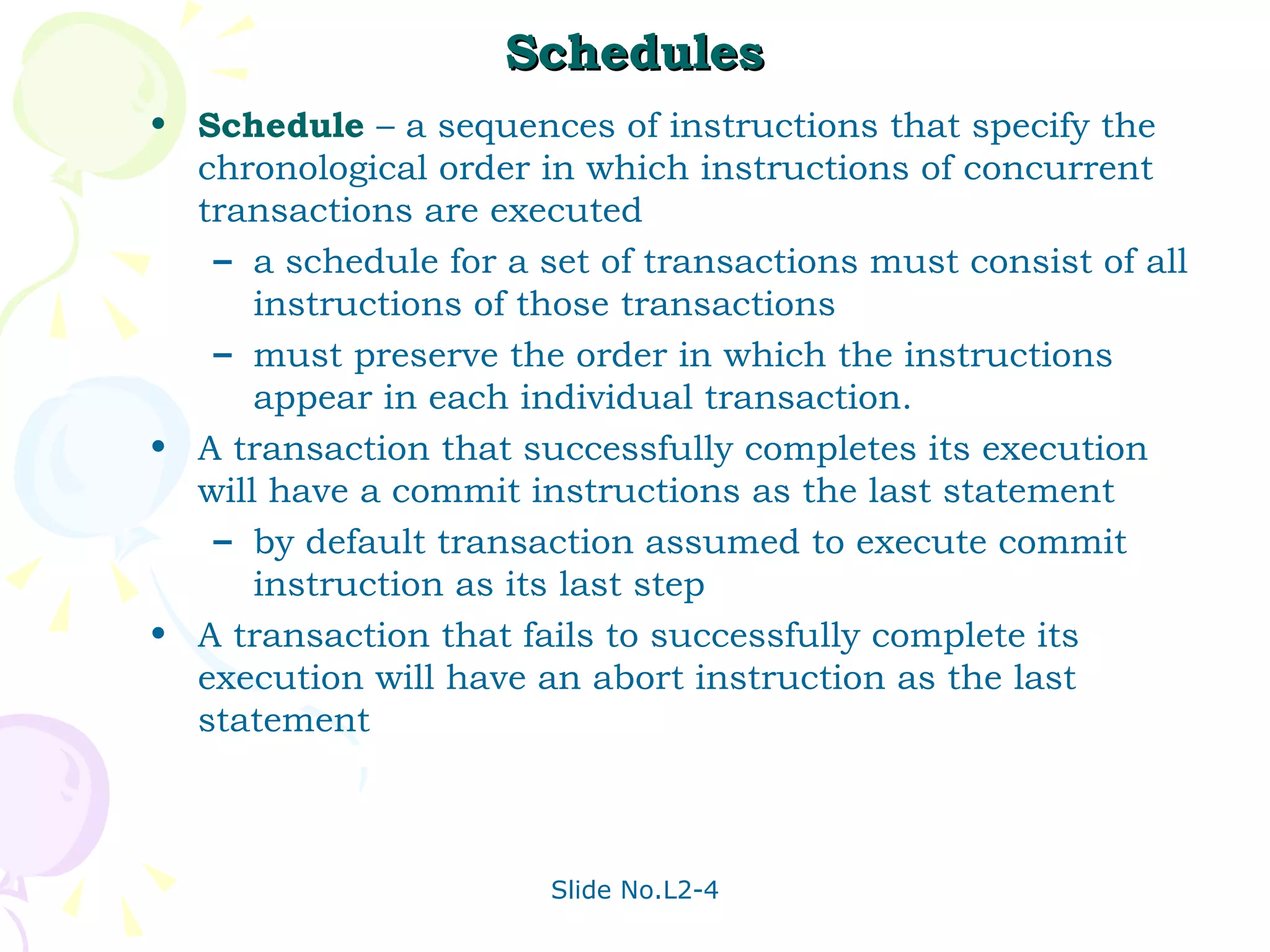 Schedules

• Schedule – a sequences of instructions that specify the chronological order in which instructions of concurrent transactions are executed

– a schedule for a set of transactions must consist of all instructions of those transactions

– must preserve the order in which the instructions appear in each individual transaction.

• A transaction that successfully completes its execution will have a commit instructions as the last statement

– by default transaction assumed to execute commit instruction as its last step

• A transaction that fails to successfully complete its execution will have an abort instruction as the last statement

Slide No.L2-4